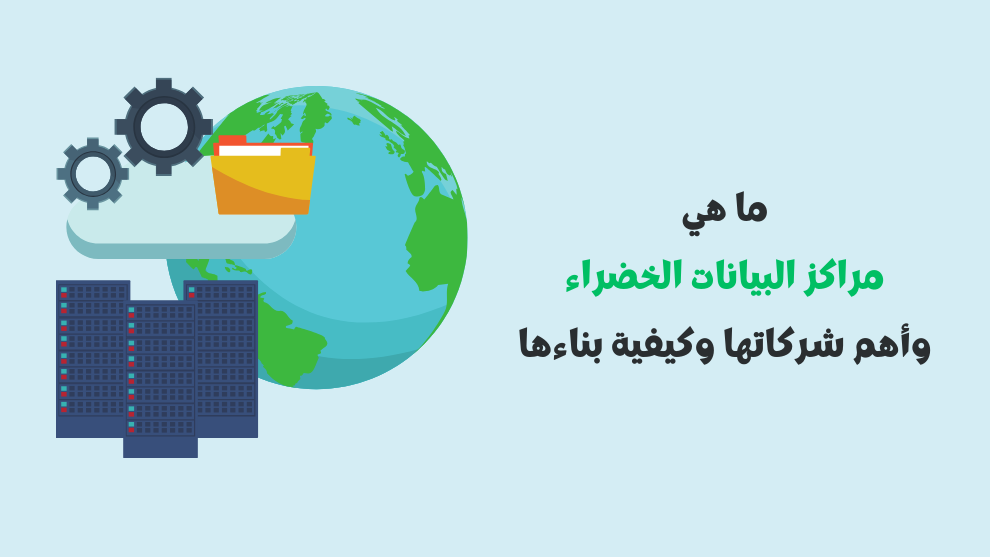 ما هي

مراكز البيانات الخضراء

وأهم شركاتها وكيفية بناءها